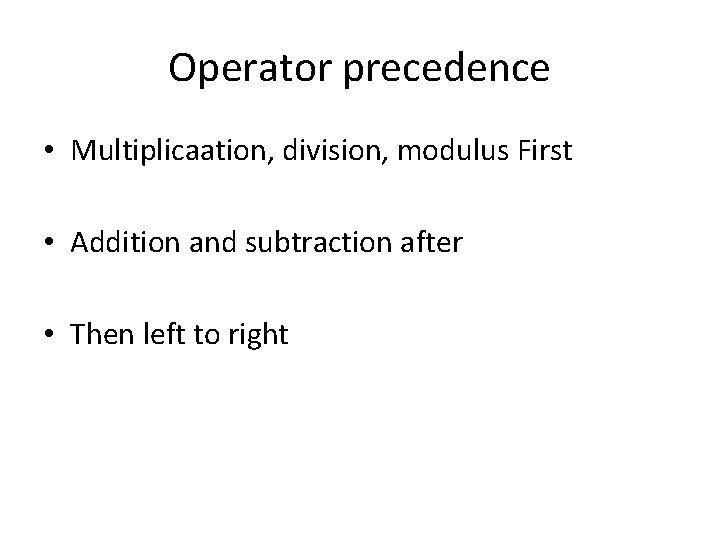 Operator precedence

• Multiplicaation, division, modulus First

• Addition and subtraction after

• Then left to right